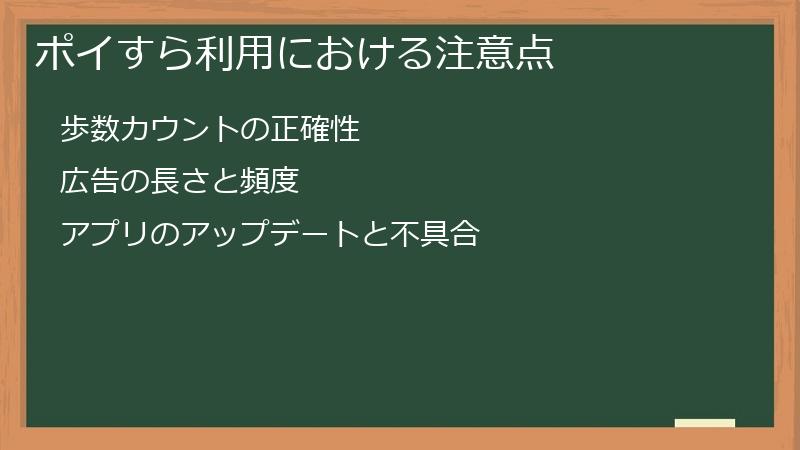 ポイすら利用における注意点

歩数カウントの正確性

広告の長さと頻度

アプリのアップデートと不具合